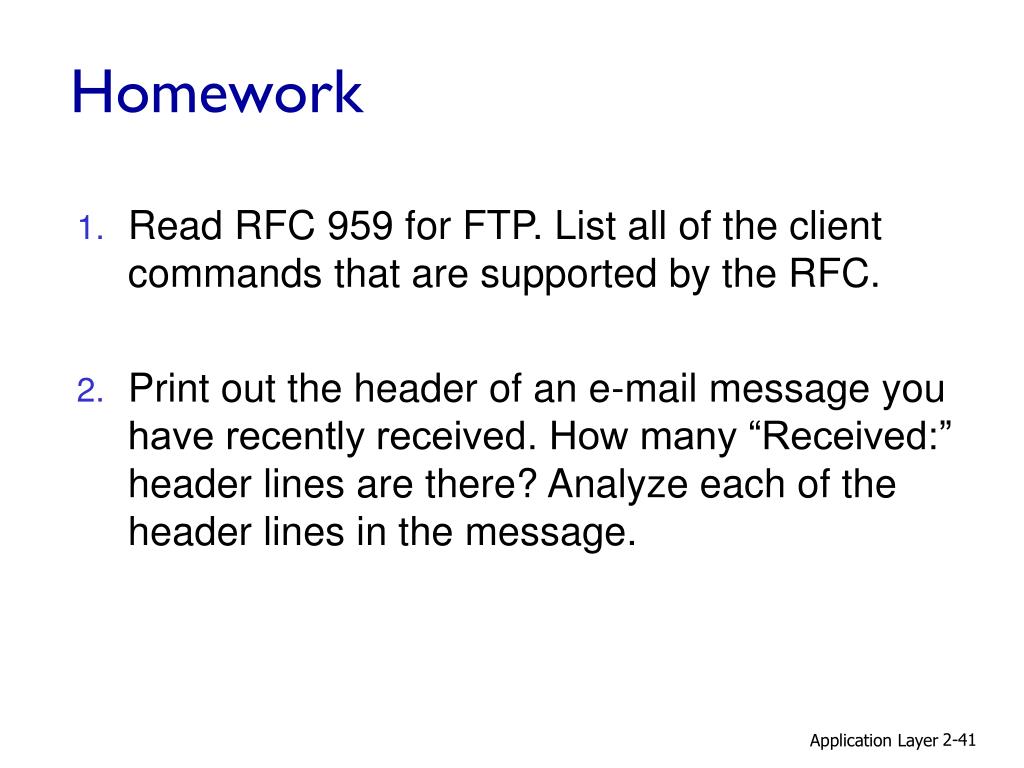 Homework

1. Read RFC 959 for FTP. List all of the client commands that are supported by the RFC.

2. Print out the header of an e-mail message you have recently received. How many “Received:” header lines are there? Analyze each of the header lines in the message.

Application Layer 2-41